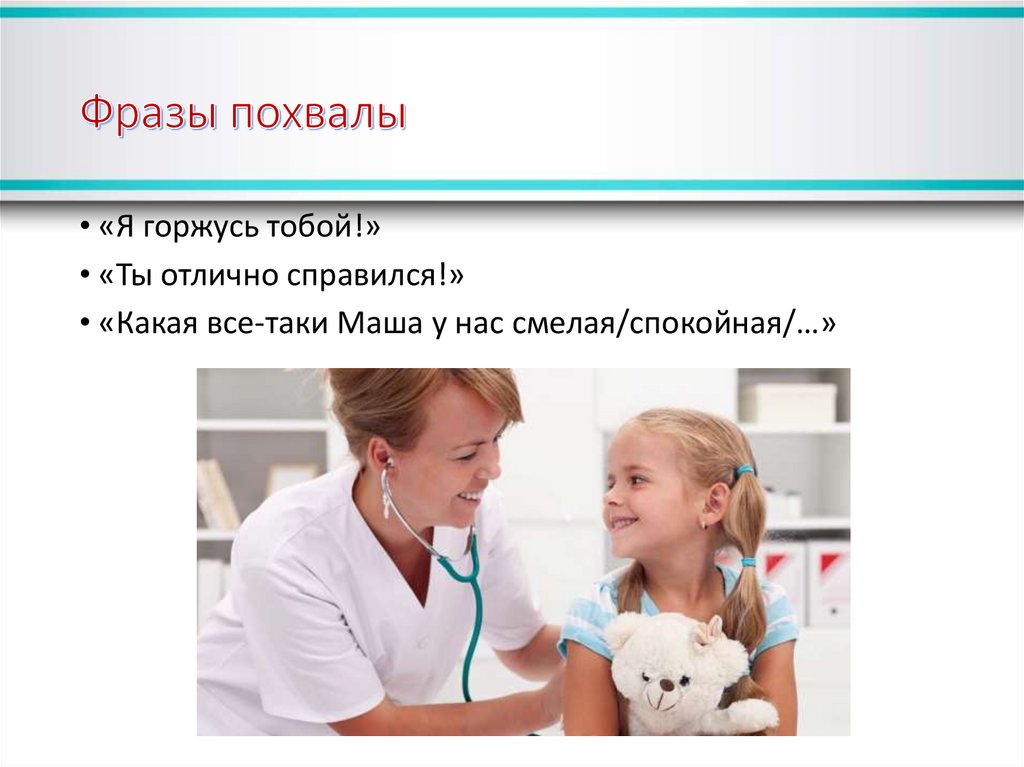 Фразы похвалы

• «Я горжусь тобой!»
• «Ты отлично справился!»
• «Какая все-таки Маша у нас смелая/спокойная/…»